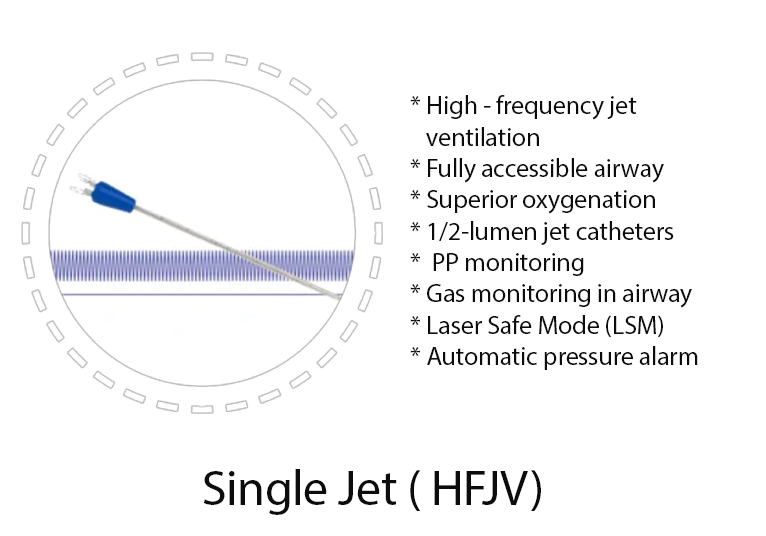 * High - frequency jet ventilation
* Fully accessible airway
* Superior oxygenation
* 1/2-lumen jet catheters
*  PP monitoring
* Gas monitoring in airway
* Laser Safe Mode (LSM)
* Automatic pressure alarm

Single Jet ( HFJV)